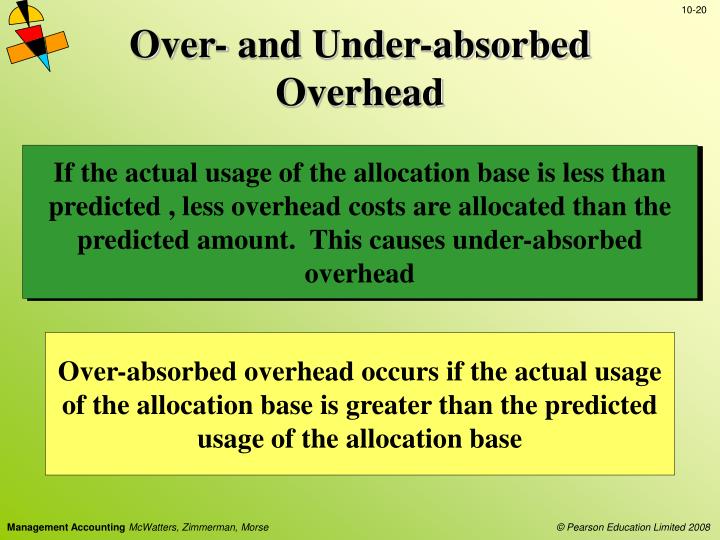 10-20

Over- and Under-absorbed Overhead

If the actual usage of the allocation base is less than predicted , less overhead costs are allocated than the predicted amount. This causes under-absorbed overhead

Over-absorbed overhead occurs if the actual usage of the allocation base is greater than the predicted usage of the allocation base

Management Accounting McWatters, Zimmerman, Morse

© Pearson Education Limited 2008